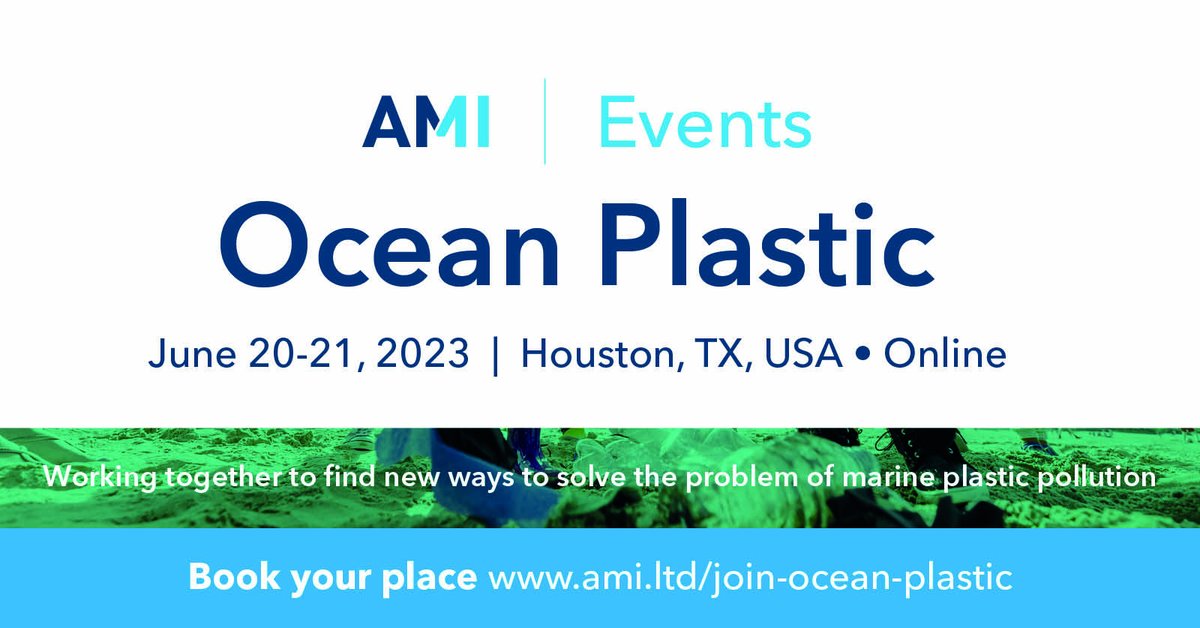 AMI | Events

Ocean Plastic

June 20-21, 2023 | Houston, TX, USA • Online

Working together to find new ways to solve the problem of marine plastic pollution

Book your place www.ami.ltd/join-ocean-plastic